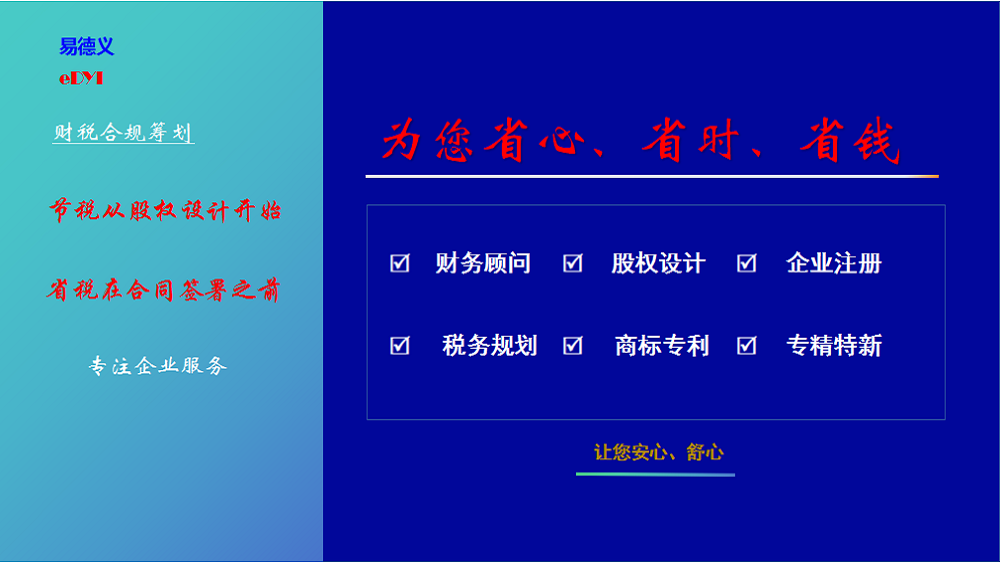 易德义
eDYI

财税合规筹划

节税从股权设计开始

省税在合同签署之前

专注企业服务

为您省心、省时、省钱

☑ 财务顾问 ☑ 股权设计 ☑ 企业注册

☑ 税务规划 ☑ 商标专利 ☑ 专精特新

让您安心、舒心